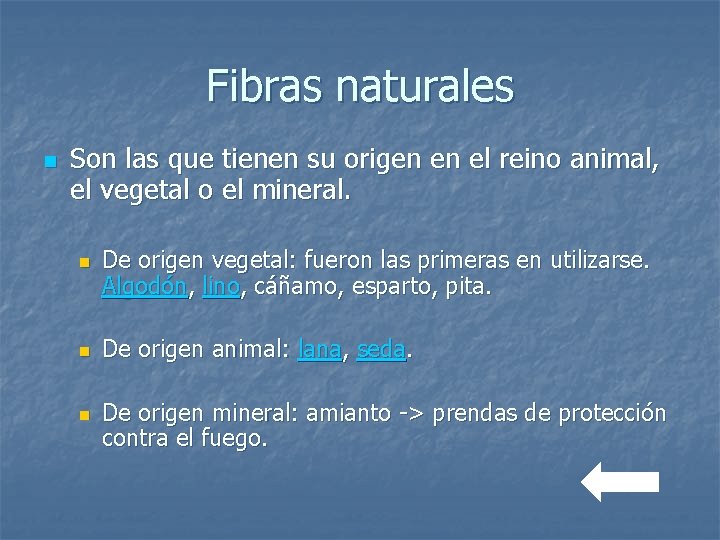 Fibras naturales

Son las que tienen su origen en el reino animal, el vegetal o el mineral.

De origen vegetal: fueron las primeras en utilizarse. Algodón, lino, cáñamo, esparto, pita.

De origen animal: lana, seda.

De origen mineral: amianto -> prendas de protección contra el fuego.